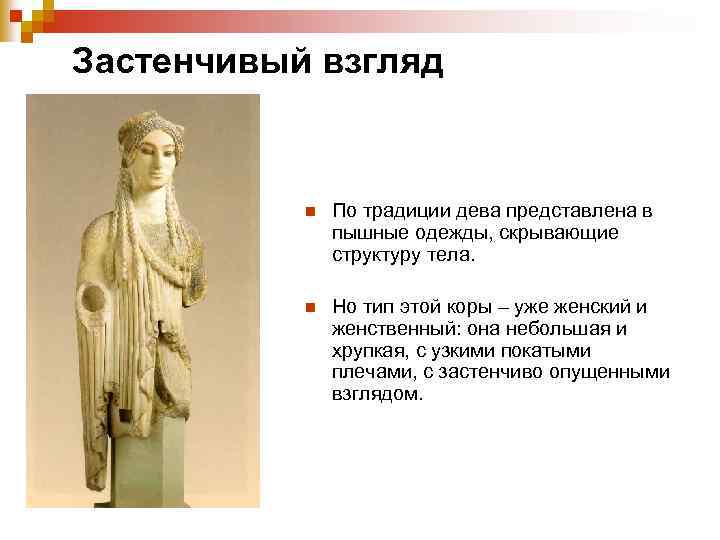 Застенчивый взгляд

По традиции дева представлена в пышные одежды, скрывающие структуру тела.

Но тип этой коры – уже женский и женственный: она небольшая и хрупкая, с узкими покатыми плечами, с застенчиво опущенными взглядом.